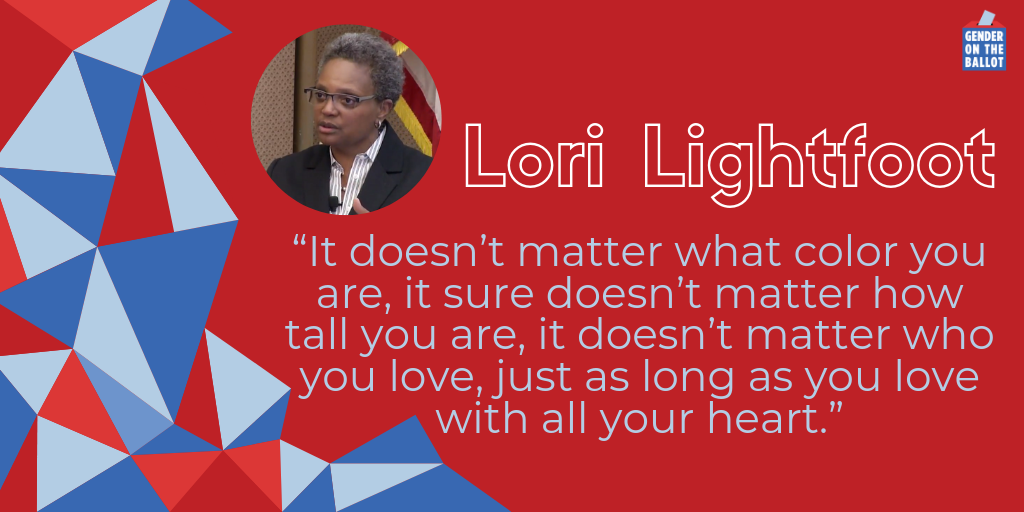 GENDER ON THE BALLOT

Lori Lightfoot

“It doesn’t matter what color you are, it sure doesn’t matter how tall you are, it doesn’t matter who you love, just as long as you love with all your heart.”